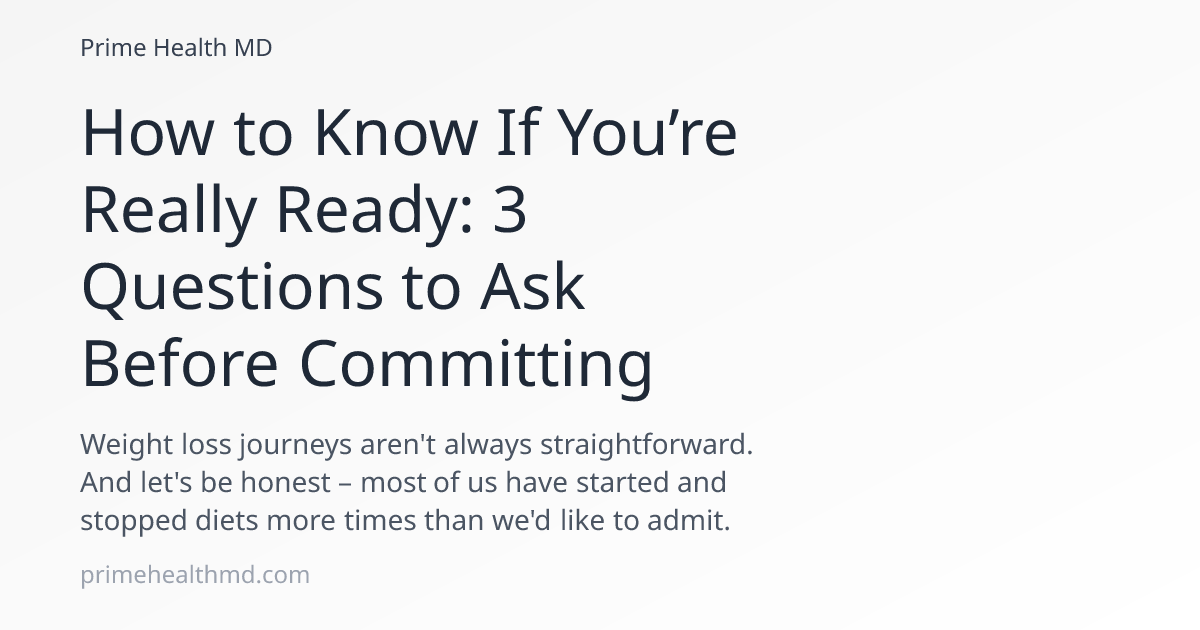 Prime Health MD

How to Know If You’re Really Ready: 3 Questions to Ask Before Committing

Weight loss journeys aren't always straightforward. And let's be honest – most of us have started and stopped diets more times than we'd like to admit.

primehealthmd.com